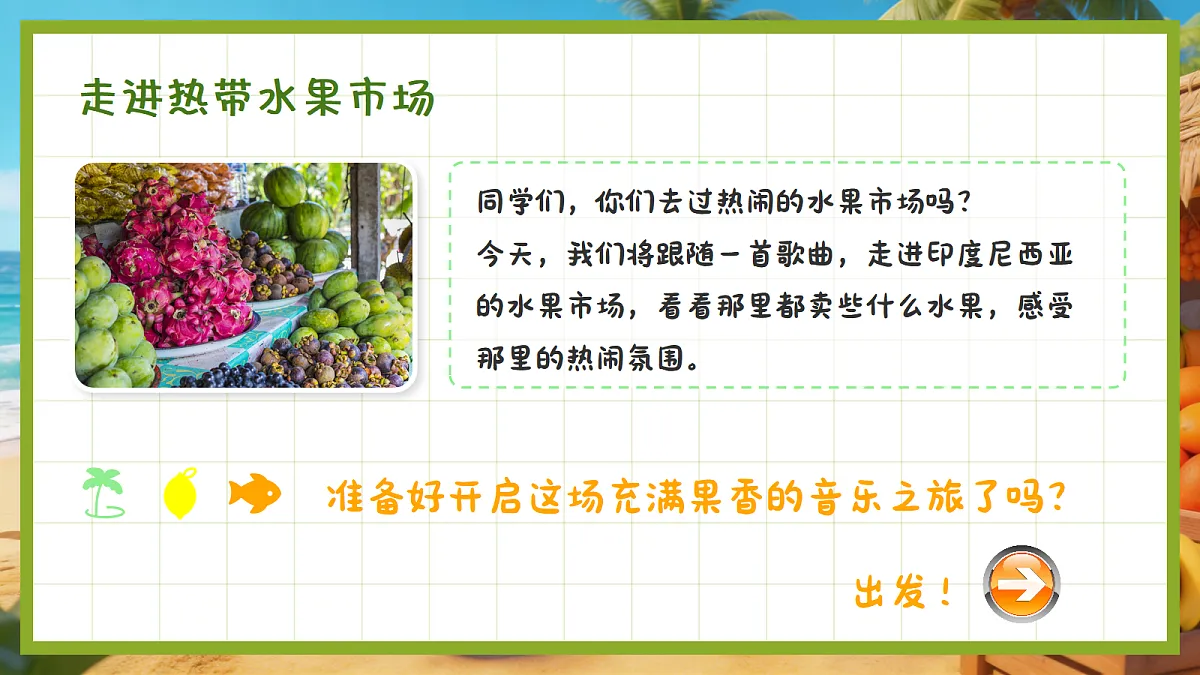 走进热带水果市场

同学们，你们去过热闹的水果市场吗？
今天，我们将跟随一首歌曲，走进印度尼西亚的水果市场，看看那里都卖些什么水果，感受那里的热闹氛围。

准备好开启这场充满果香的音乐之旅了吗？

出发！